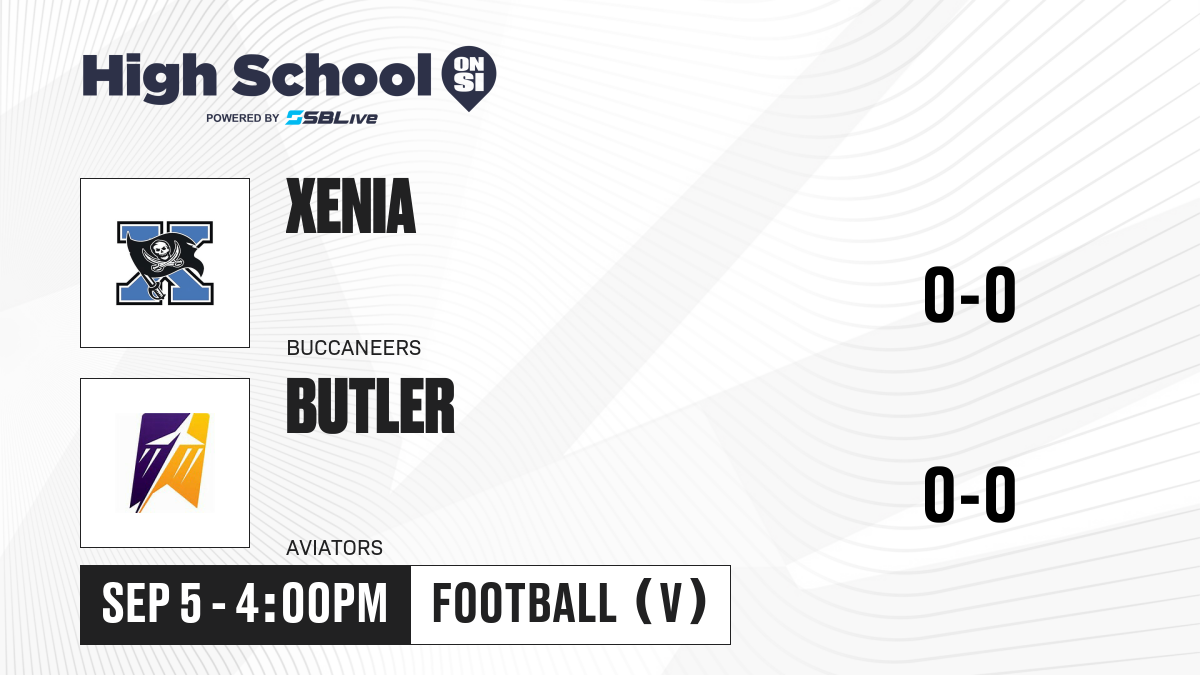 High School ON SI
POWERED BY SBLive

XENIA
BUCCANEERS
0-0

BUTLER
AVIATORS
0-0

SEP 5 - 4:00PM
FOOTBALL (V)